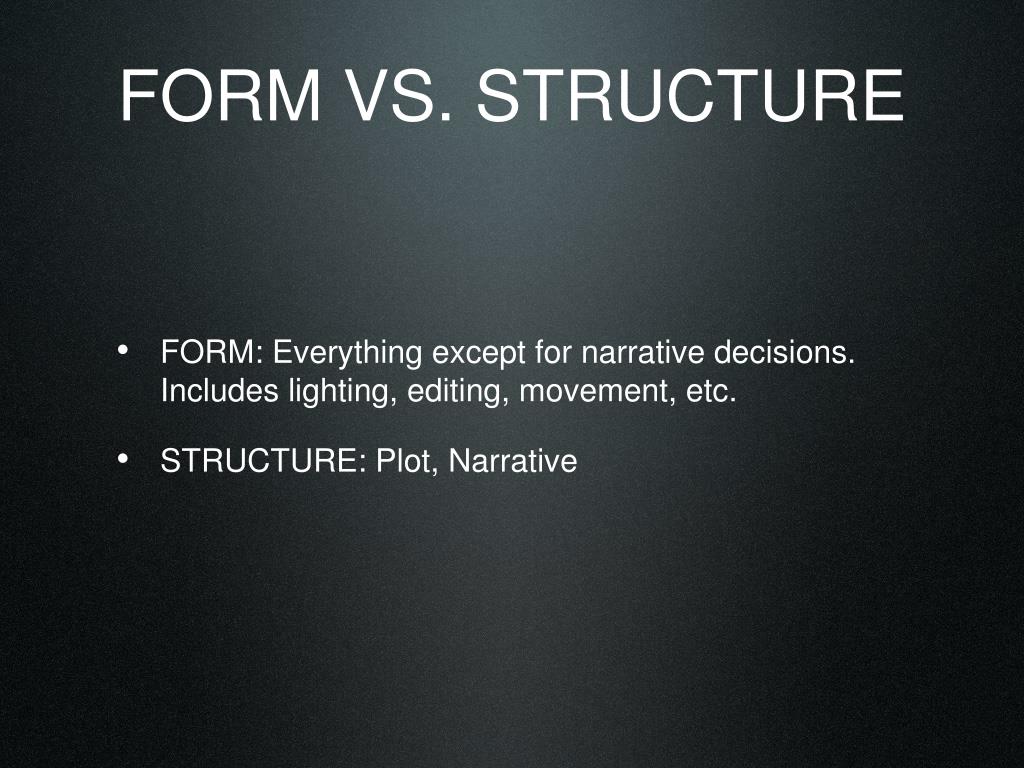 FORM VS. STRUCTURE

• FORM: Everything except for narrative decisions. Includes lighting, editing, movement, etc.

• STRUCTURE: Plot, Narrative